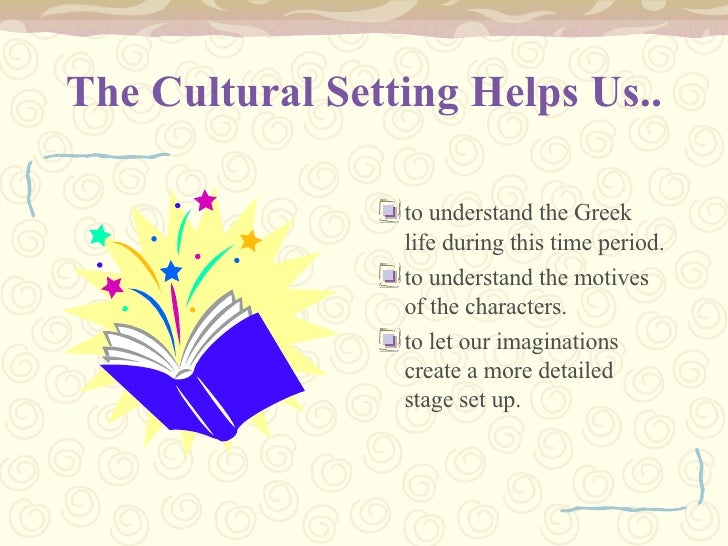 The Cultural Setting Helps Us..

to understand the Greek life during this time period.

to understand the motives of the characters.

to let our imaginations create a more detailed stage set up.